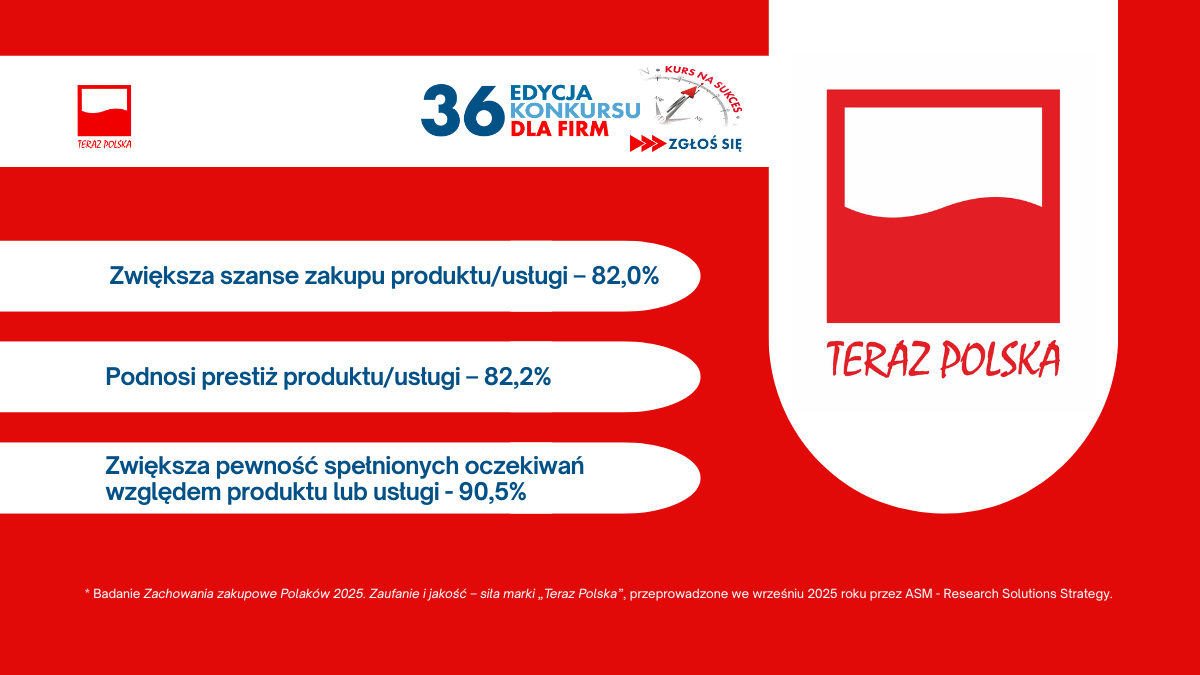 TERAZ POLSKA

36 EDYCJA KONKURSU DLA FIRM

KURS NA SUKCES

ZGŁOŚ SIĘ

TERAZ POLSKA

Zwiększa szanse zakupu produktu/usługi – 82,0%

Podnosi prestiż produktu/usługi – 82,2%

Zwiększa pewność spełnionych oczekiwań względem produktu lub usługi - 90,5%

* Badanie Zachowania zakupowe Polaków 2025. Zaufanie i jakość – siła marki „Teraz Polska", przeprowadzone we wrześniu 2025 roku przez ASM - Research Solutions Strategy.